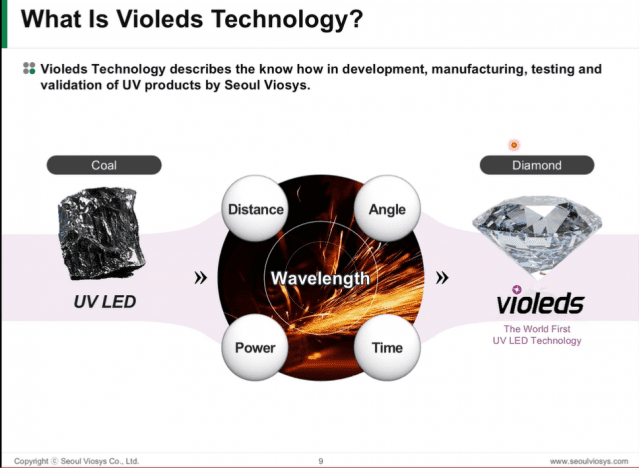 What Is Violeds Technology?

Violeds Technology describes the know how in development, manufacturing, testing and validation of UV products by Seoul Viosys.

Coal

UV LED

»

Distance

Angle

Wavelength

Power

Time

»

Diamond

violeds

The World First
UV LED Technology

Copyright © Seoul Viosys Co., Ltd.

9

www.seoulviosys.com